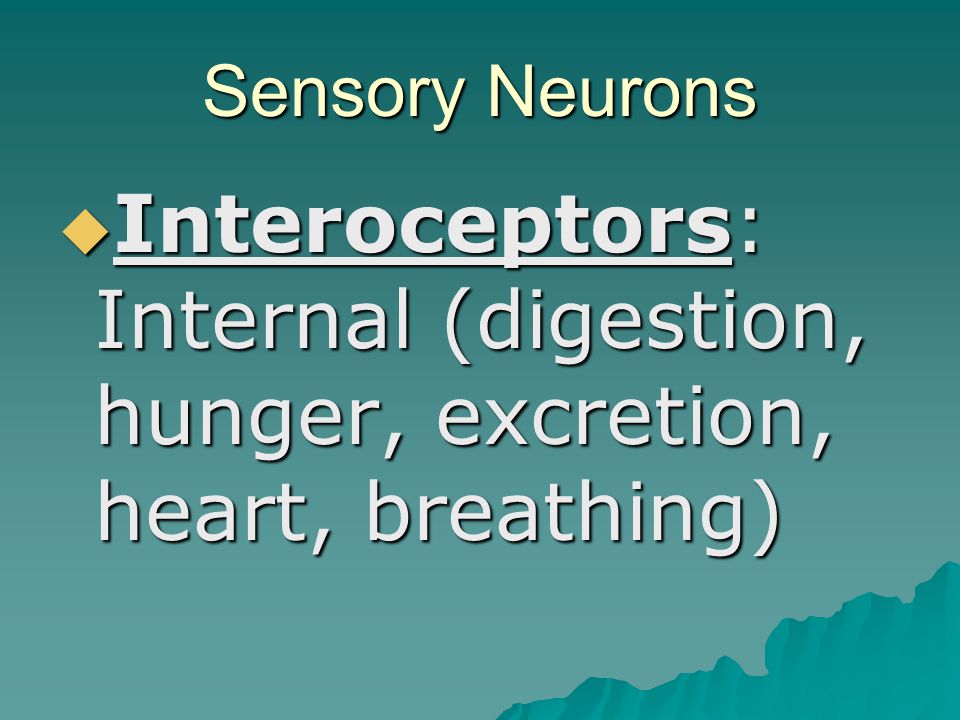 Sensory Neurons

Interoceptors: Internal (digestion, hunger, excretion, heart, breathing)